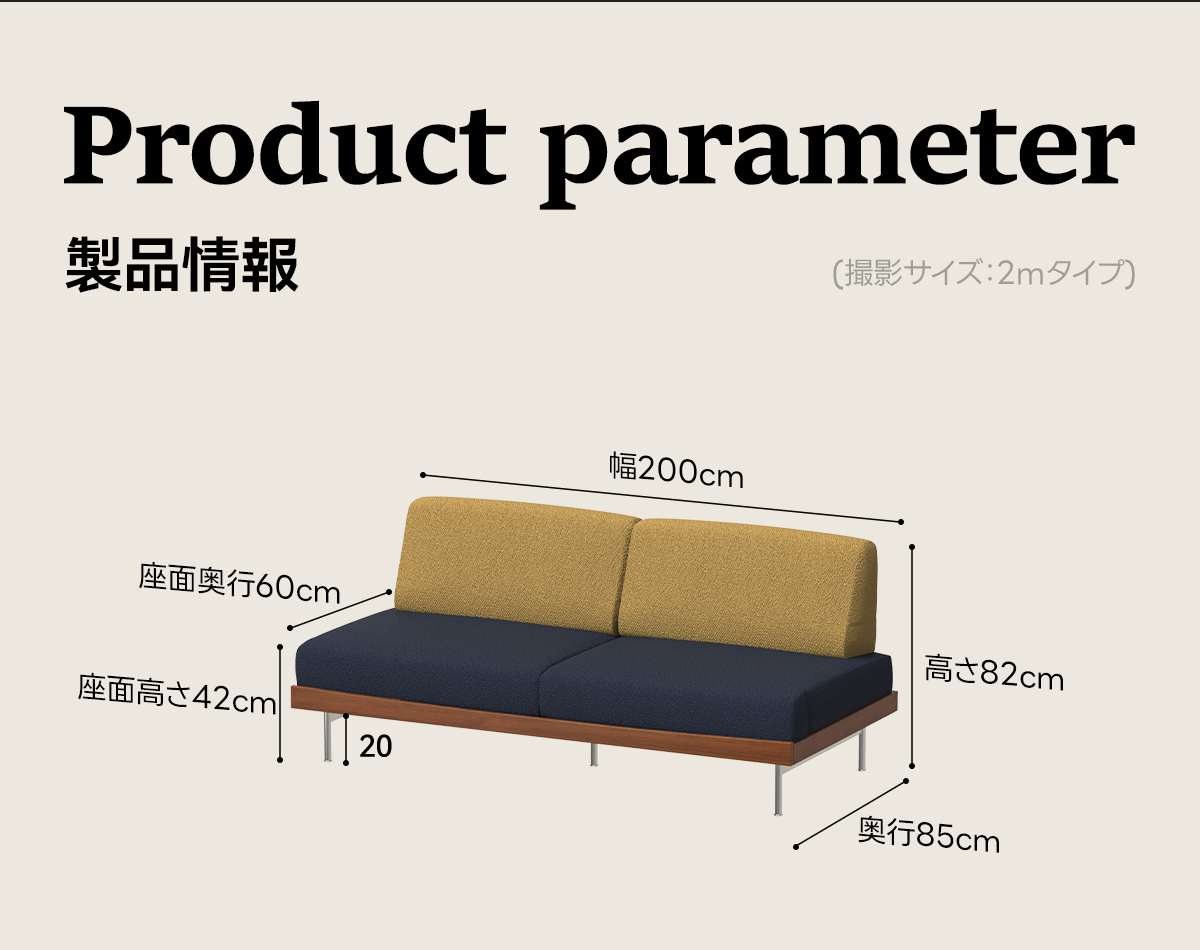 Product parameter

製品情報

(撮影サイズ:2mタイプ)

幅200cm

座面奥行60cm

座面高さ42cm

20

高さ82cm

奥行85cm